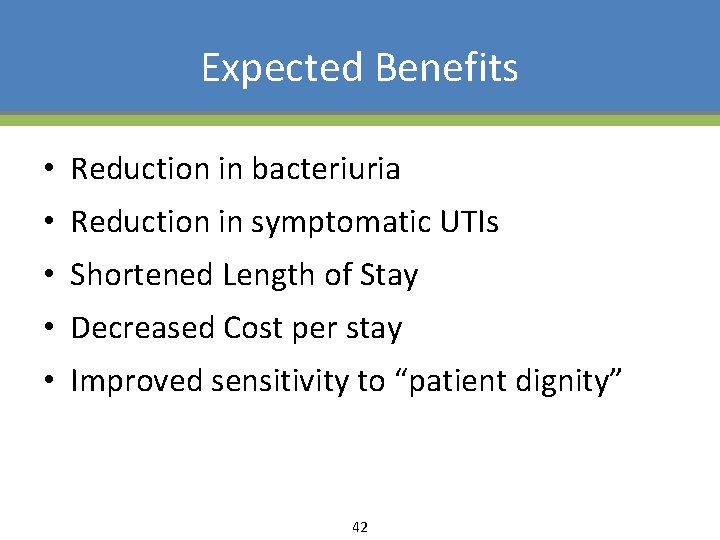 Expected Benefits

• Reduction in bacteriuria
• Reduction in symptomatic UTIs
• Shortened Length of Stay
• Decreased Cost per stay
• Improved sensitivity to “patient dignity”

42